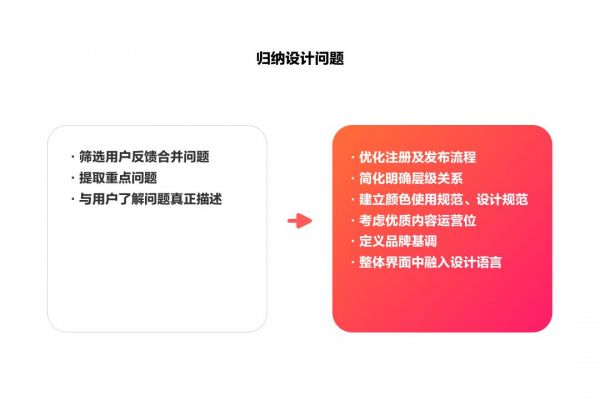 归纳设计问题

· 筛选用户反馈合并问题
· 提取重点问题
· 与用户了解问题真正描述

· 优化注册及发布流程
· 简化明确层级关系
· 建立颜色使用规范、设计规范
· 考虑优质内容运营位
· 定义品牌基调
· 整体界面中融入设计语言